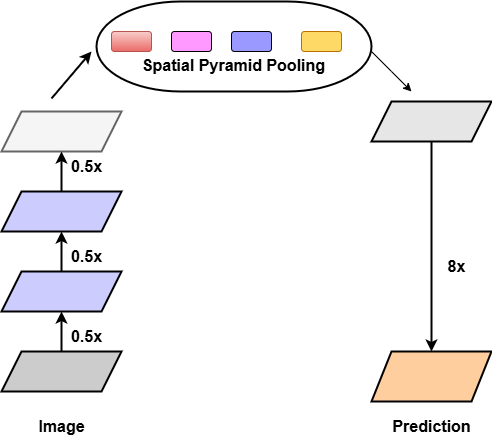 Spatial Pyramid Pooling

0.5x

0.5x

0.5x

8x

Image

Prediction